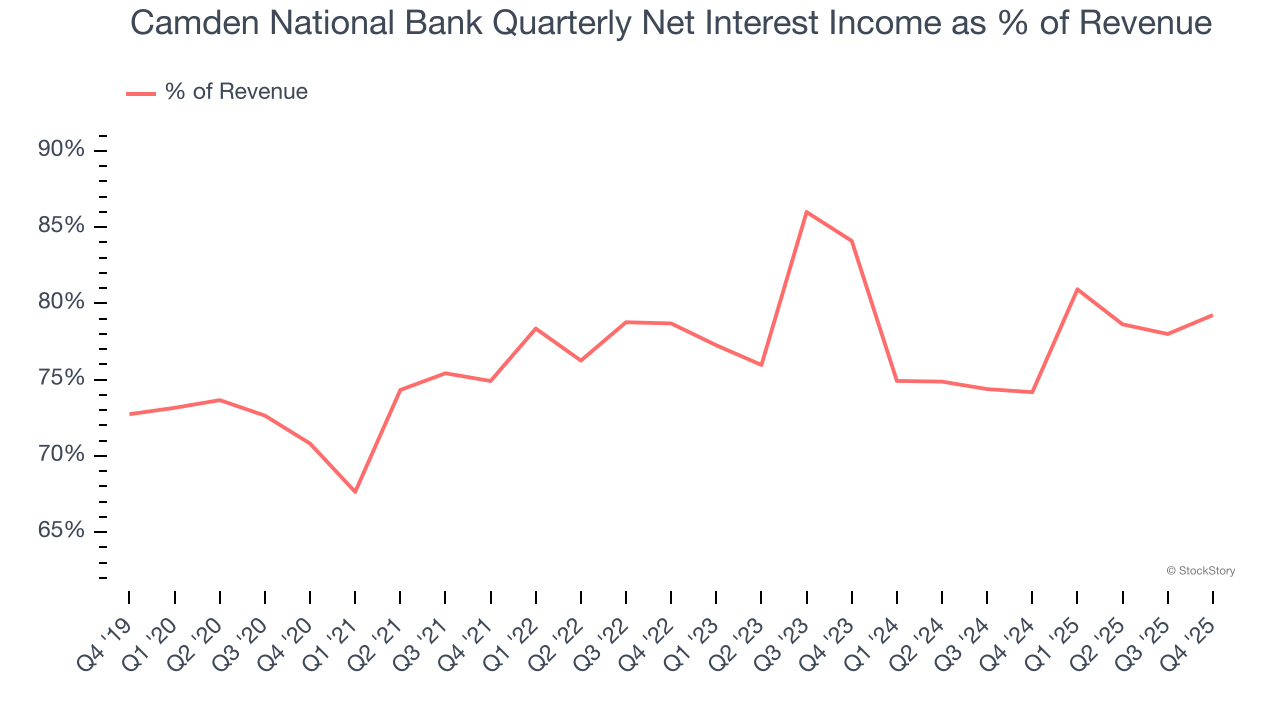 Camden National Bank Quarterly Net Interest Income as % of Revenue

% of Revenue

90%
85%
80%
75%
70%
65%

© StockStory

Q4 '19
Q1 '20
Q2 '20
Q3 '20
Q4 '20
Q1 '21
Q2 '21
Q3 '21
Q4 '21
Q1 '22
Q2 '22
Q3 '22
Q4 '22
Q1 '23
Q2 '23
Q3 '23
Q4 '23
Q1 '24
Q2 '24
Q3 '24
Q4 '24
Q1 '25
Q2 '25
Q3 '25
Q4 '25